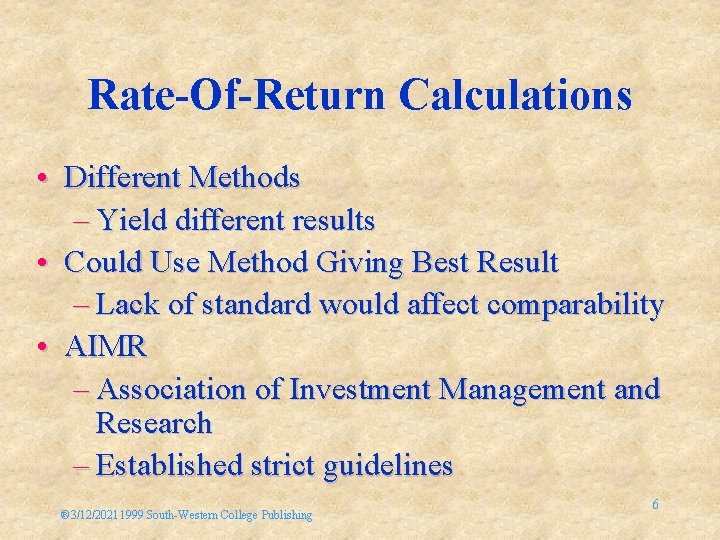 Rate-Of-Return Calculations

• Different Methods
– Yield different results
• Could Use Method Giving Best Result
– Lack of standard would affect comparability
• AIMR
– Association of Investment Management and Research
– Established strict guidelines

®3/12/2021 1999 South-Western College Publishing

6